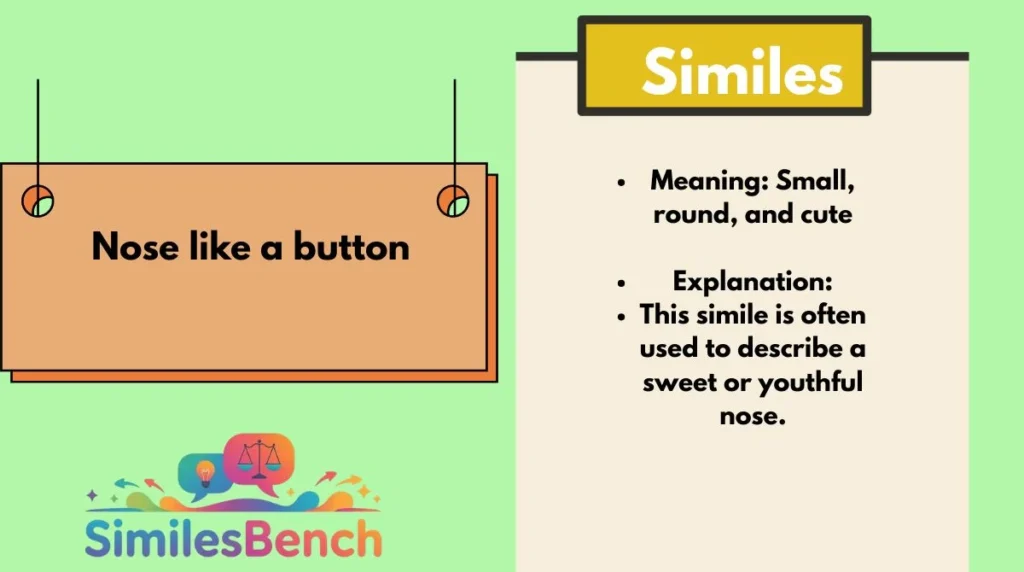 Nose like a button

SimilesBench

Similes

- Meaning: Small, round, and cute

- Explanation:
- This simile is often used to describe a sweet or youthful nose.